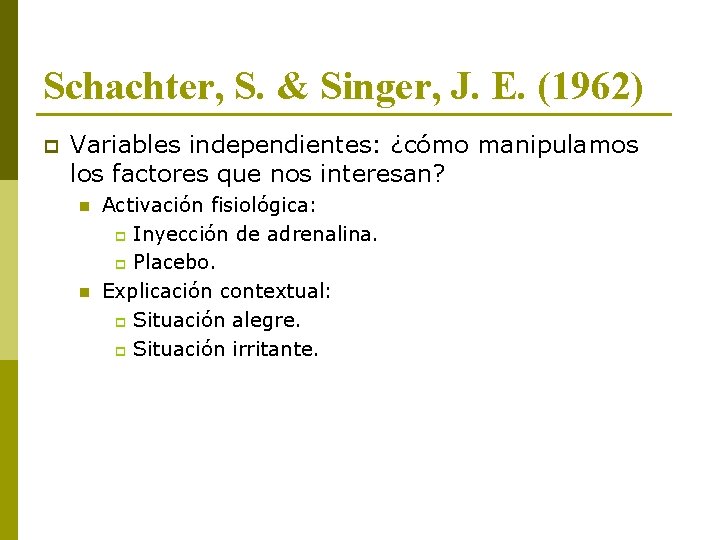 Schachter, S. & Singer, J. E. (1962)

Variables independientes: ¿cómo manipulamos los factores que nos interesan?

Activación fisiológica:

Inyección de adrenalina.

Placebo.

Explicación contextual:

Situación alegre.

Situación irritante.